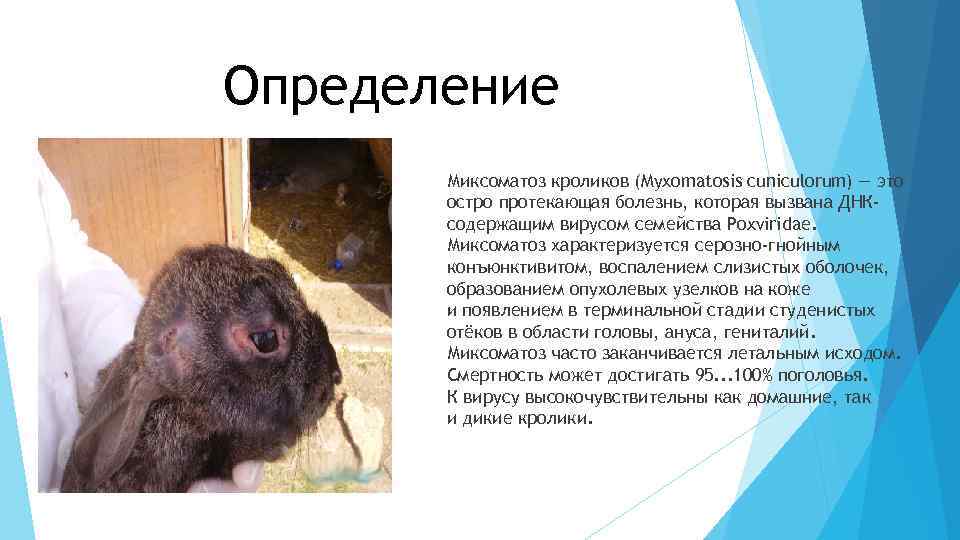 Определение

Миксоматоз кроликов (Myxomatosis cuniculorum) — это остро протекающая болезнь, которая вызвана ДНК-содержащим вирусом семейства Poxviridae. Миксоматоз характеризуется серозно-гнойным конъюнктивитом, воспалением слизистых оболочек, образованием опухолевых узелков на коже и появлением в терминальной стадии студенистых отёков в области головы, ануса, гениталий. Миксоматоз часто заканчивается летальным исходом. Смертность может достигать 95...100% поголовья. К вирусу высокочувствительны как домашние, так и дикие кролики.